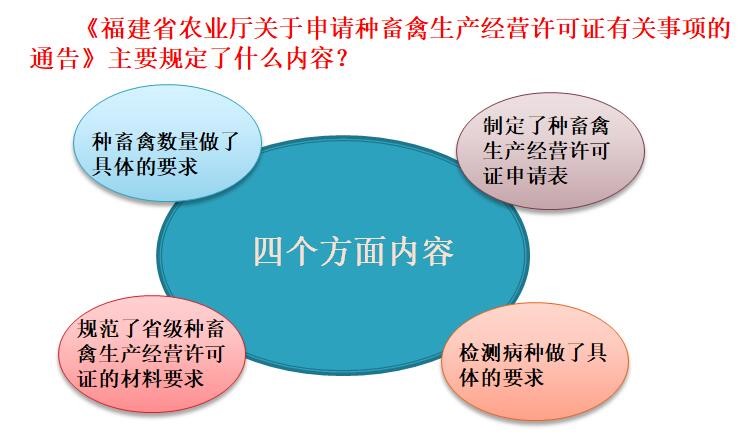 《福建省农业厅关于申请种畜禽生产经营许可证有关事项的通告》主要规定了什么内容？

种畜禽数量做了具体的要求

制定了种畜禽生产经营许可证申请表

四个方面内容

规范了省级种畜禽生产经营许可证的材料要求

检测病种做了具体的要求